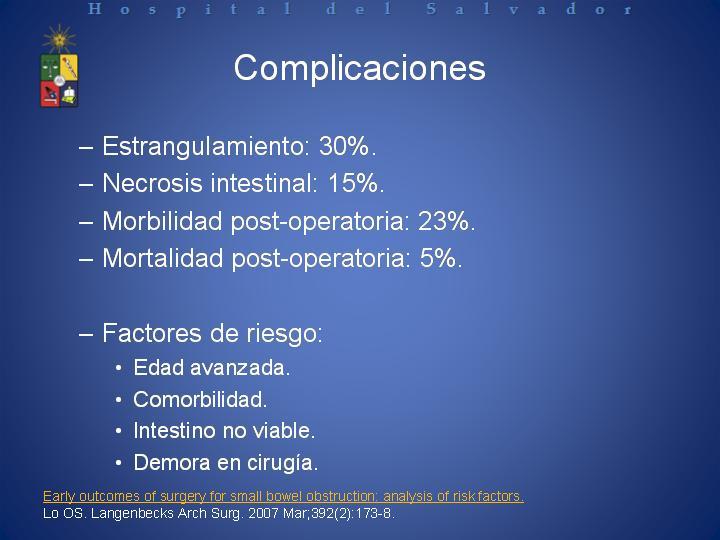 Hospital del Salvador

Complicaciones

– Estrangulamiento: 30%.
– Necrosis intestinal: 15%.
– Morbilidad post-operatoria: 23%.
– Mortalidad post-operatoria: 5%.

– Factores de riesgo:
• Edad avanzada.
• Comorbilidad.
• Intestino no viable.
• Demora en cirugía.

Early outcomes of surgery for small bowel obstruction: analysis of risk factors.
Lo OS. Langenbecks Arch Surg. 2007 Mar;392(2):173-8.